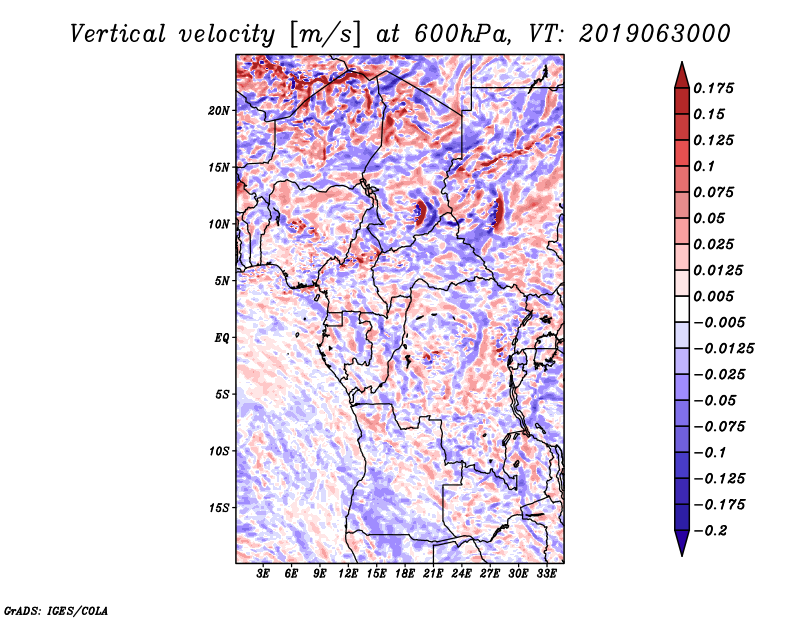 Vertical velocity [m/s] at 600hPa, VT: 2019063000

20N
15N
10N
5N
EQ
5S
10S
15S

3E 6E 9E 12E 15E 18E 21E 24E 27E 30E 33E

0.175
0.15
0.125
0.1
0.075
0.05
0.025
0.0125
0.005
−0.005
−0.0125
−0.025
−0.05
−0.075
−0.1
−0.125
−0.175
−0.2

GrADS: IGES/COLA